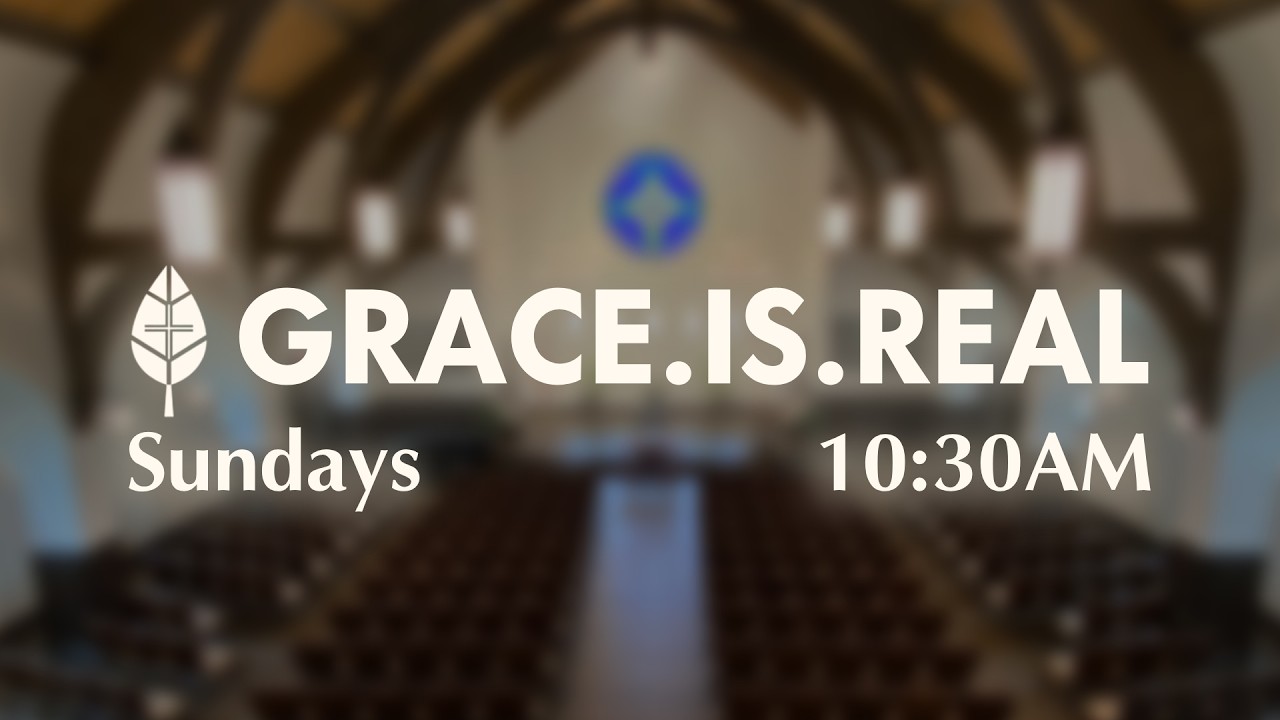 GRACE.IS.REAL
Sundays 10:30AM